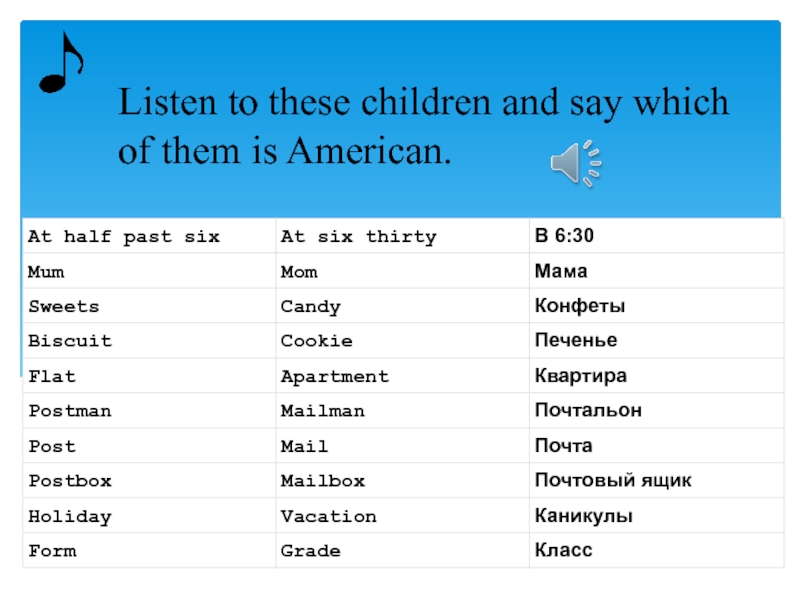 Listen to these children and say which of them is American.

| At half past six | At six thirty | В 6:30 |
|---|---|---|
| Mum | Mom | Мама |
| Sweets | Candy | Конфеты |
| Biscuit | Cookie | Печенье |
| Flat | Apartment | Квартира |
| Postman | Mailman | Почтальон |
| Post | Mail | Почта |
| Postbox | Mailbox | Почтовый ящик |
| Holiday | Vacation | Каникулы |
| Form | Grade | Класс |